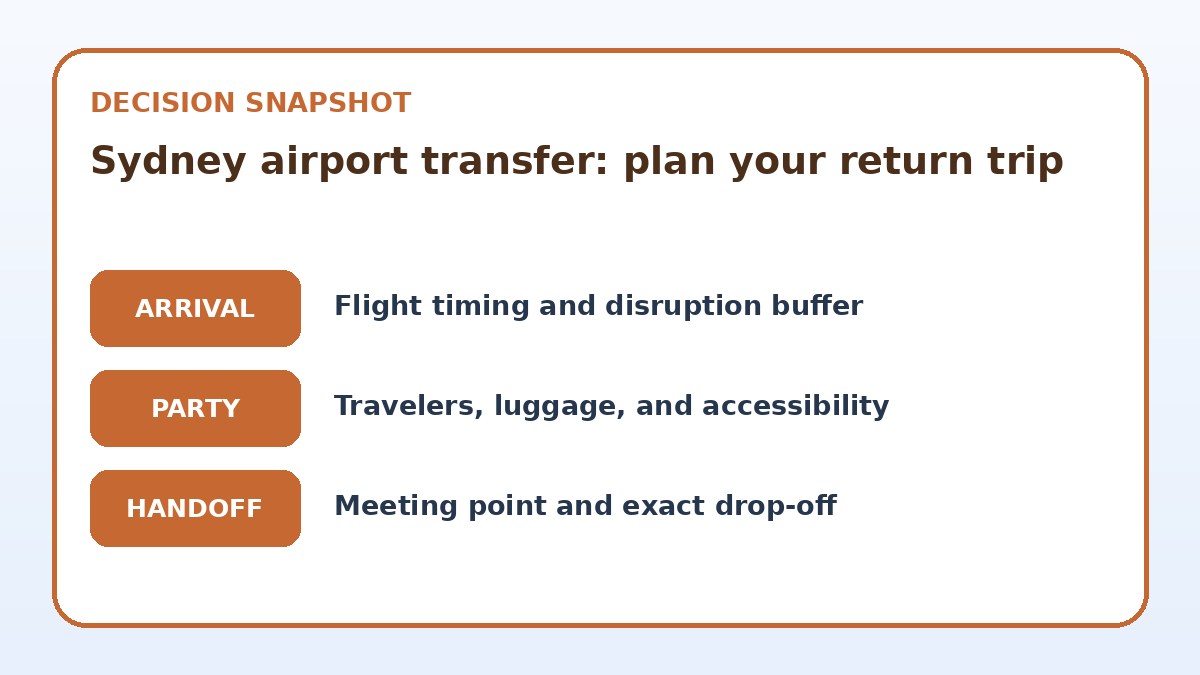 DECISION SNAPSHOT

Sydney airport transfer: plan your return trip

ARRIVAL
Flight timing and disruption buffer

PARTY
Travelers, luggage, and accessibility

HANDOFF
Meeting point and exact drop-off